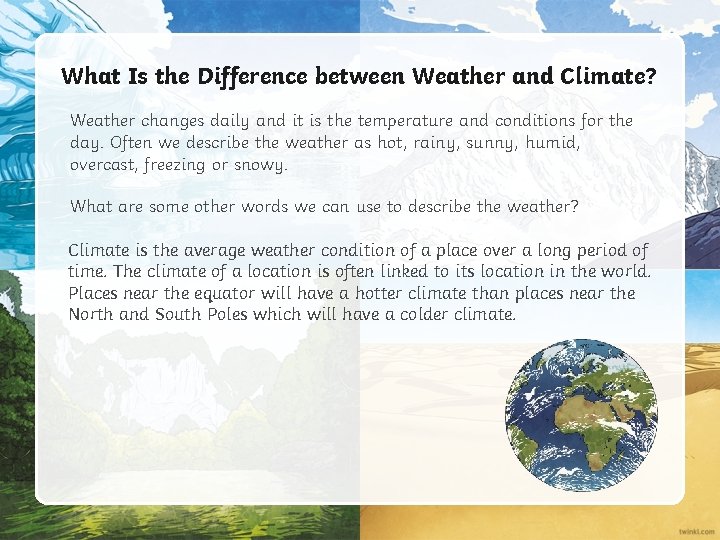 What Is the Difference between Weather and Climate?

Weather changes daily and it is the temperature and conditions for the day. Often we describe the weather as hot, rainy, sunny, humid, overcast, freezing or snowy.

What are some other words we can use to describe the weather?

Climate is the average weather condition of a place over a long period of time. The climate of a location is often linked to its location in the world. Places near the equator will have a hotter climate than places near the North and South Poles which will have a colder climate.

twinkl.com